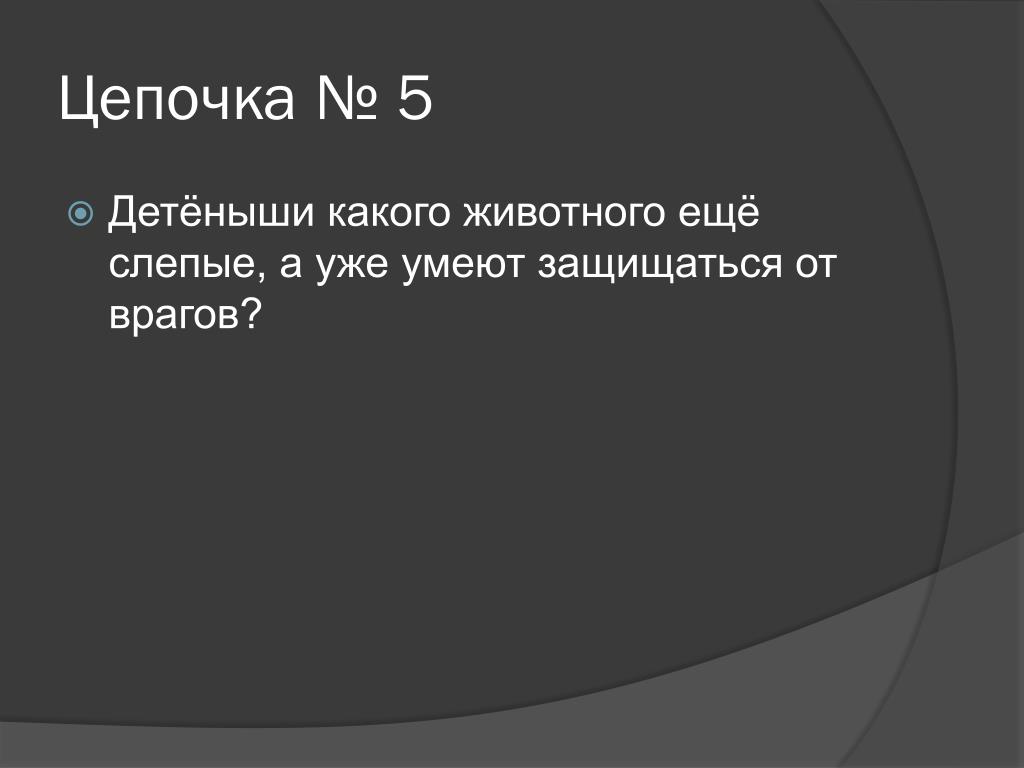 Цепочка № 5

Детёныши какого животного ещё слепые, а уже умеют защищаться от врагов?